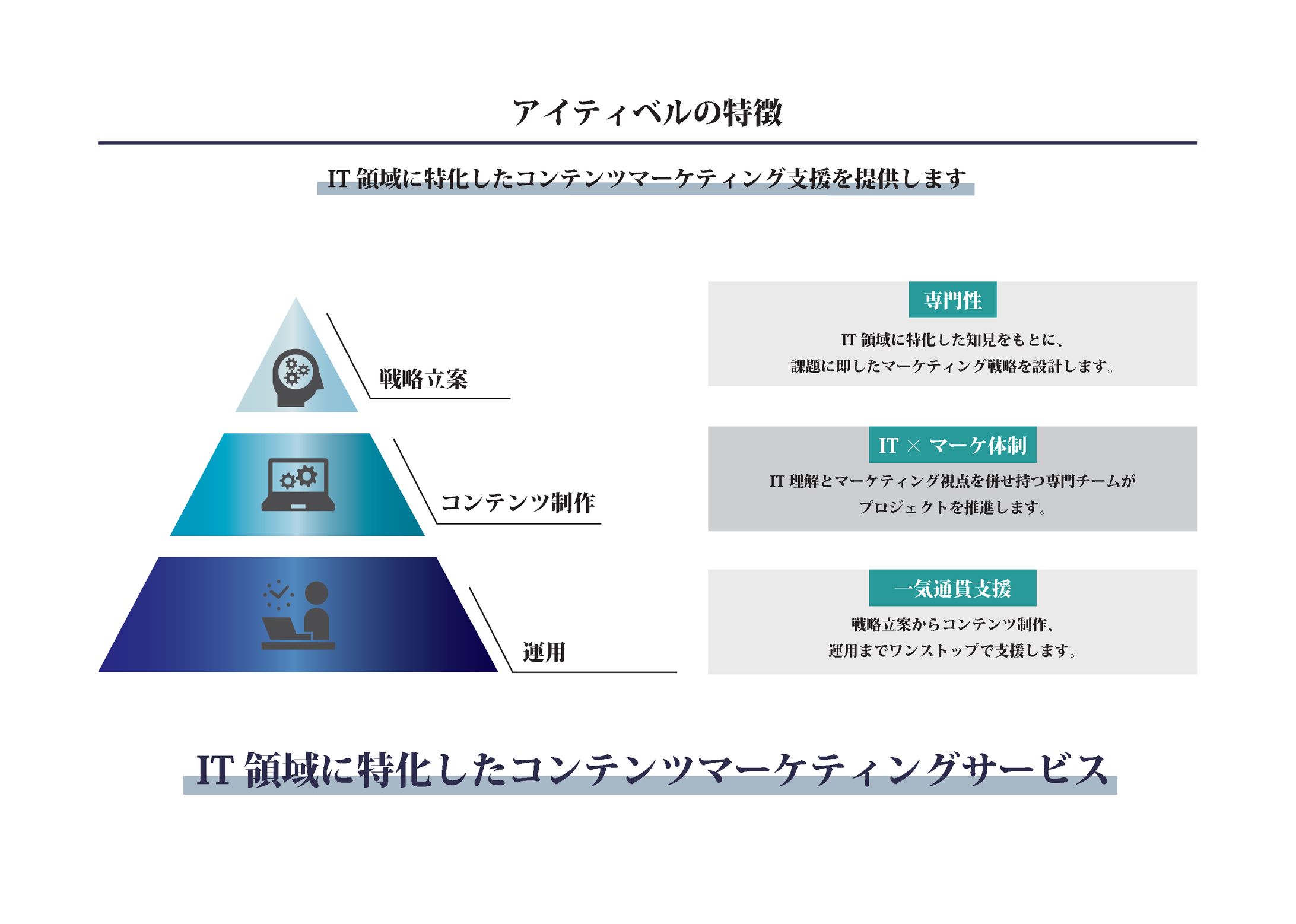 アイティベルの特徴

IT 領域に特化したコンテンツマーケティング支援を提供します

戦略立案

コンテンツ制作

運用

専門性

IT 領域に特化した知見をもとに、
課題に即したマーケティング戦略を設計します。

IT × マーケ体制

IT 理解とマーケティング視点を併せ持つ専門チームが
プロジェクトを推進します。

一気通貫支援

戦略立案からコンテンツ制作、
運用までワンストップで支援します。

IT 領域に特化したコンテンツマーケティングサービス